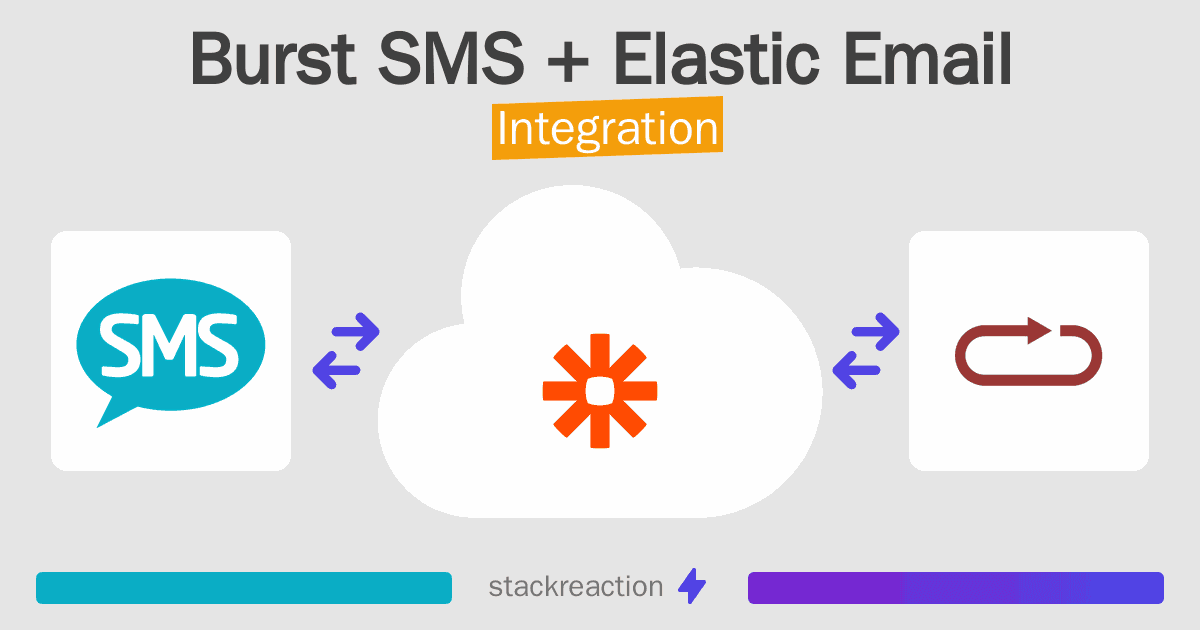 Burst SMS + Elastic Email

Integration

SMS

stackreaction